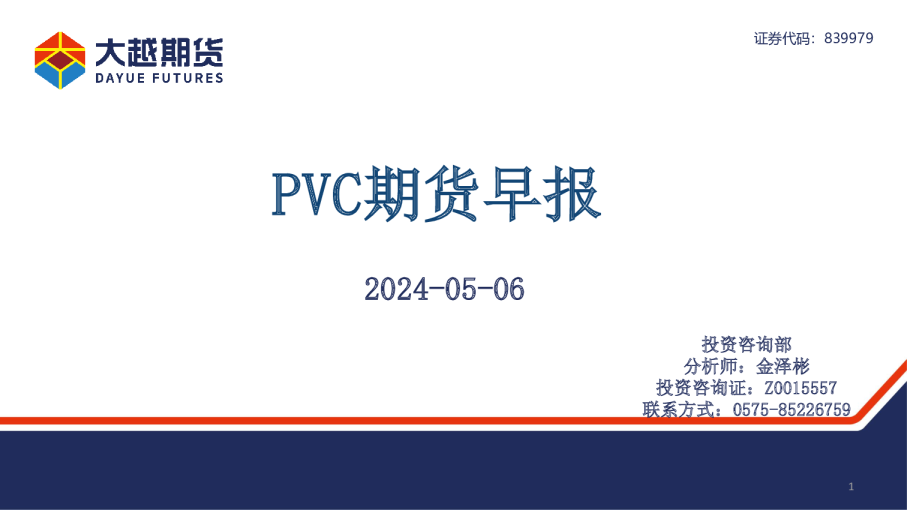 大越期货
DAYUE FUTURES

证券代码：839979

PVC期货早报

2024-05-06

投资咨询部
分析师：金泽彬
投资咨询证：Z0015557
联系方式：0575-85226759

1